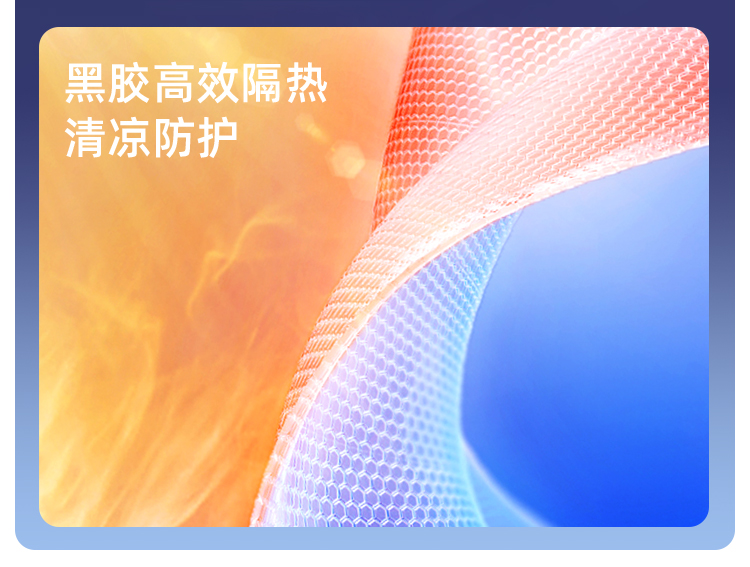 黑胶高效隔热
清凉防护